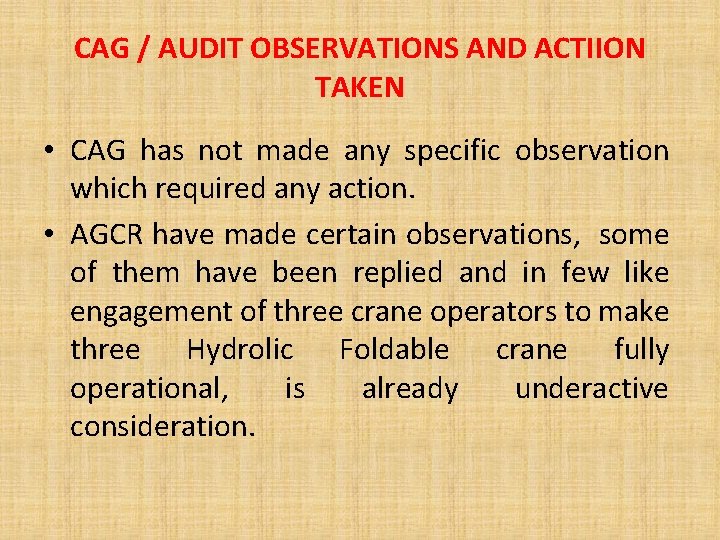 CAG / AUDIT OBSERVATIONS AND ACTIION TAKEN

• CAG has not made any specific observation which required any action.

• AGCR have made certain observations, some of them have been replied and in few like engagement of three crane operators to make three Hydrolic Foldable crane fully operational, is already underactive consideration.